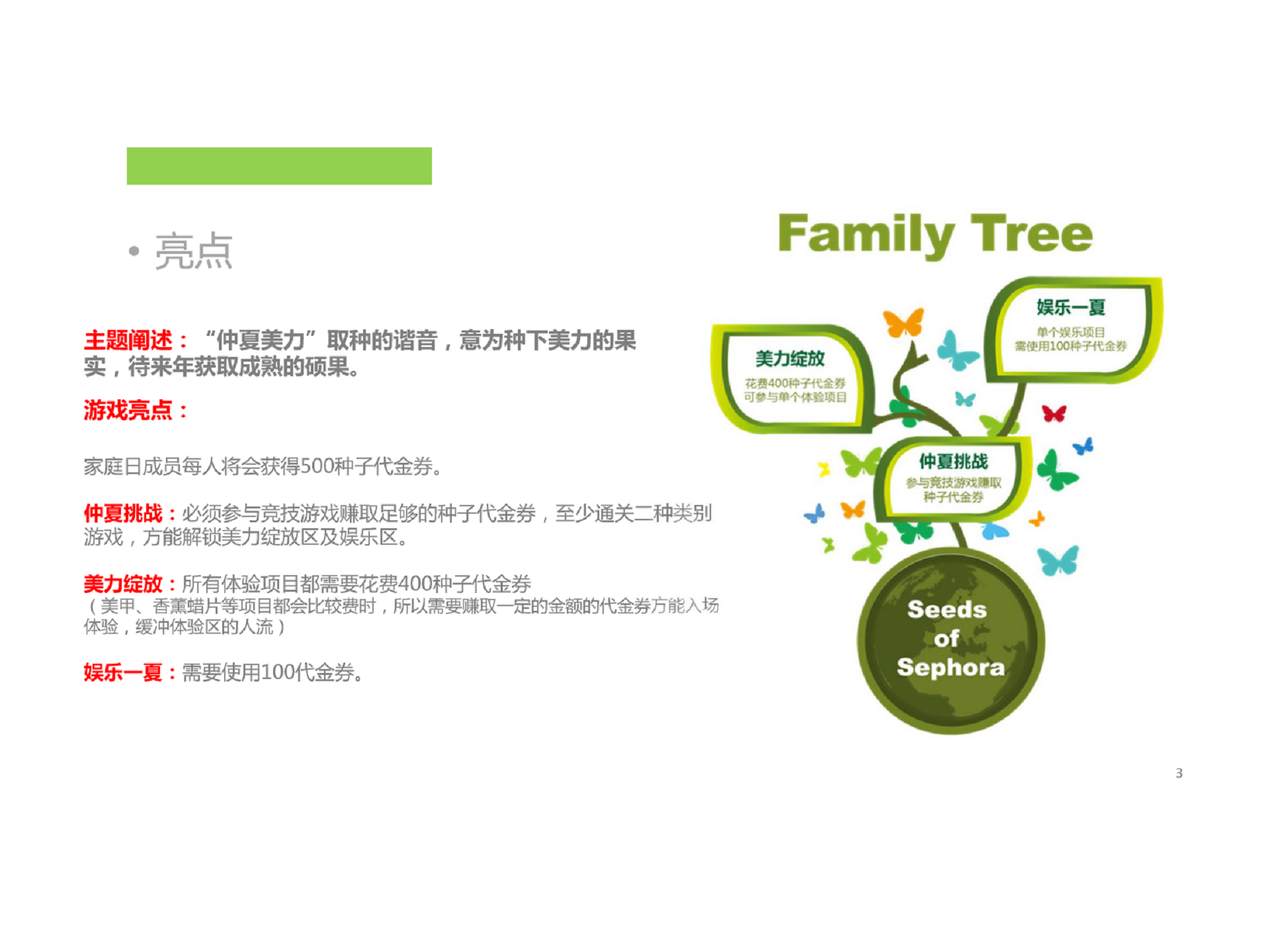 • 亮点

主题阐述：“仲夏美力”取种的谐音，意为种下美力的果实，待来年获取成熟的硕果。

游戏亮点：

家庭日成员每人将会获得500种子代金券。

仲夏挑战：必须参与竞技游戏赚取足够的种子代金券，至少通关二种类别游戏，方能解锁美力绽放区及娱乐区。

美力绽放：所有体验项目都需要花费400种子代金券
（美甲、香薰蜡片等项目都会比较费时，所以需要赚取一定的金额的代金券方能入场体验，缓冲体验区的人流）

娱乐一夏：需要使用100代金券。

Family Tree

娱乐一夏
单个娱乐项目
需使用100种子代金券

美力绽放
花费400种子代金券
可参与单个体验项目

仲夏挑战
参与竞技游戏赚取
种子代金券

Seeds
of
Sephora

3